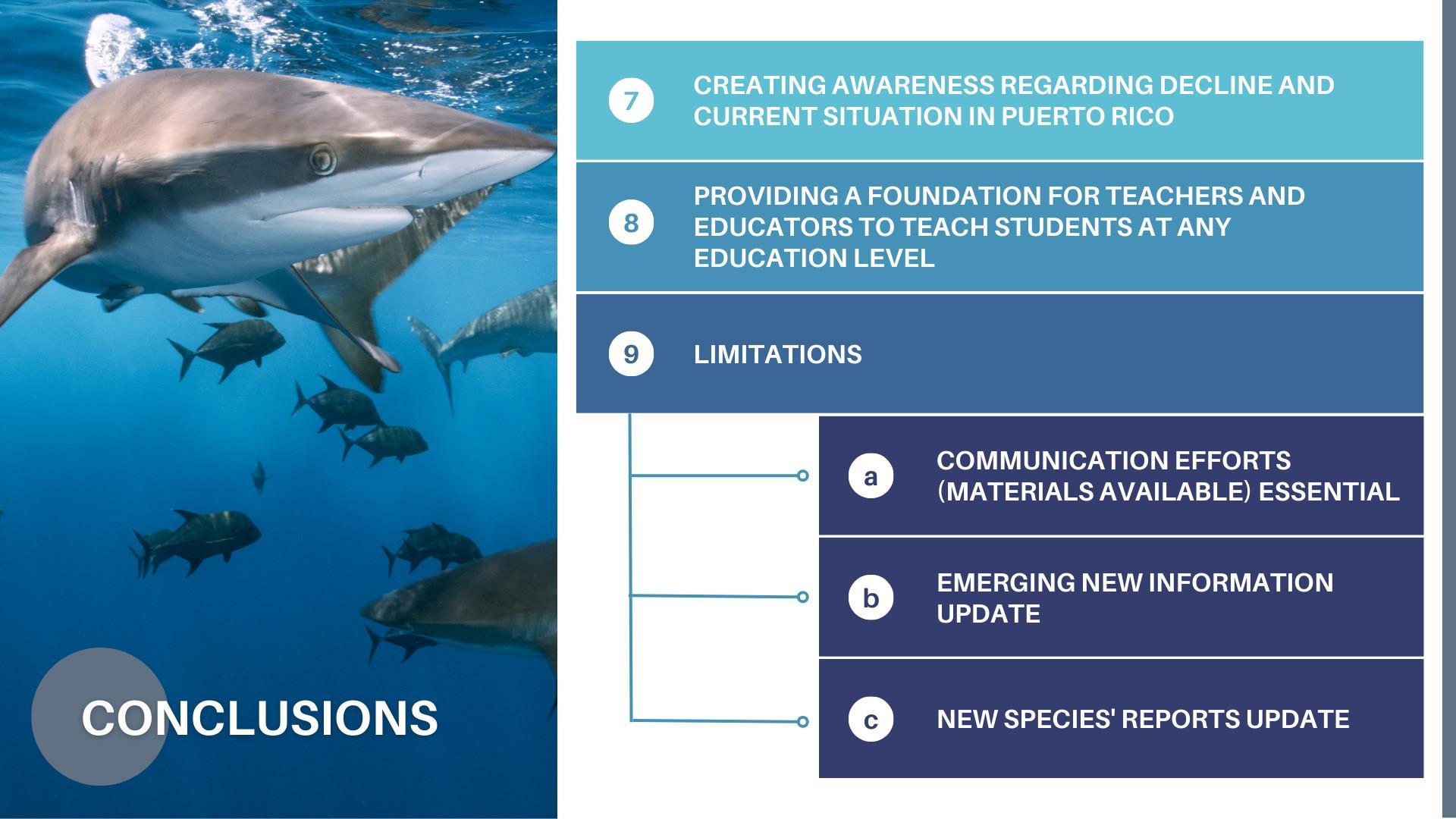 CONCLUSIONS

7 CREATING AWARENESS REGARDING DECLINE AND CURRENT SITUATION IN PUERTO RICO

8 PROVIDING A FOUNDATION FOR TEACHERS AND EDUCATORS TO TEACH STUDENTS AT ANY EDUCATION LEVEL

9 LIMITATIONS

a COMMUNICATION EFFORTS (MATERIALS AVAILABLE) ESSENTIAL

b EMERGING NEW INFORMATION UPDATE

c NEW SPECIES' REPORTS UPDATE